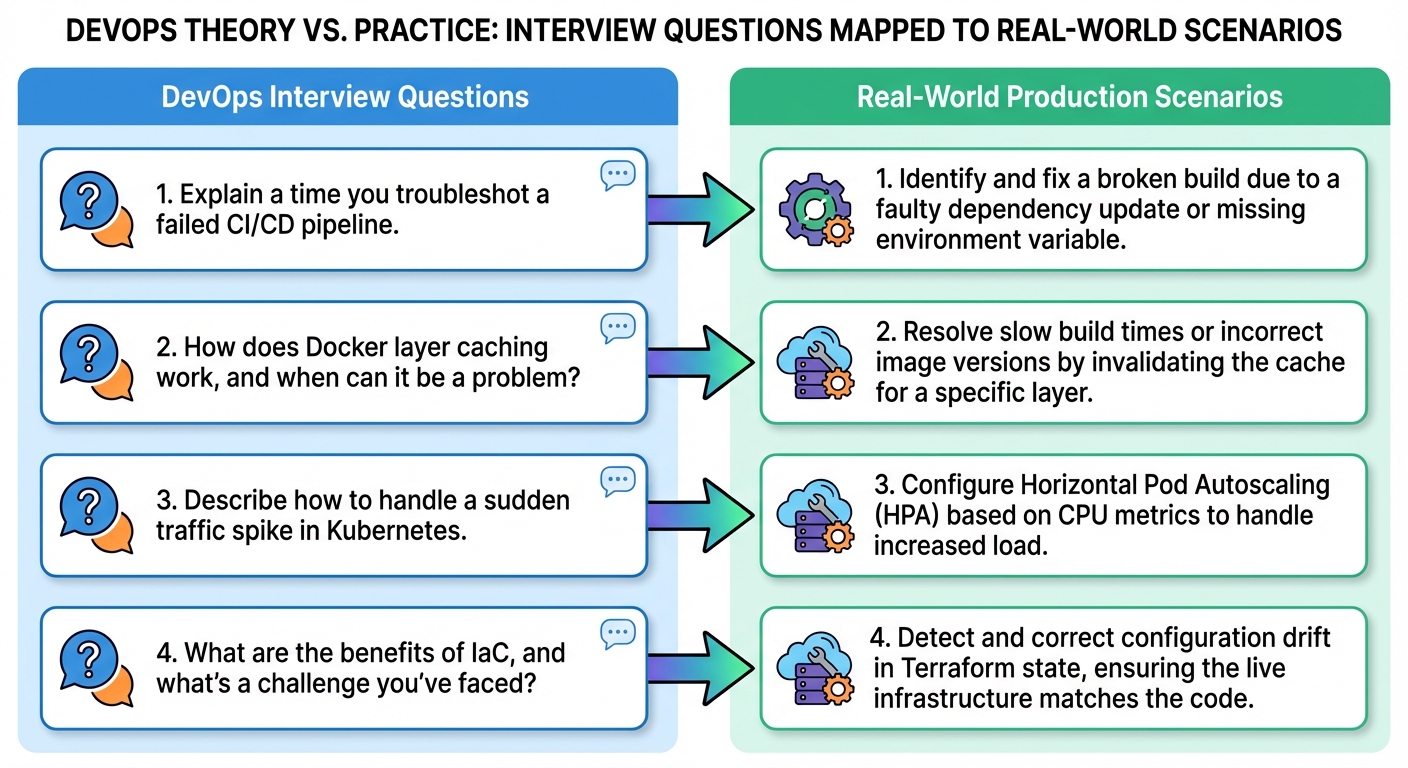 DEVOPS THEORY VS. PRACTICE: INTERVIEW QUESTIONS MAPPED TO REAL-WORLD SCENARIOS

DevOps Interview Questions

1. Explain a time you troubleshot a failed CI/CD pipeline.

2. How does Docker layer caching work, and when can it be a problem?

3. Describe how to handle a sudden traffic spike in Kubernetes.

4. What are the benefits of IaC, and what's a challenge you've faced?

Real-World Production Scenarios

1. Identify and fix a broken build due to a faulty dependency update or missing environment variable.

2. Resolve slow build times or incorrect image versions by invalidating the cache for a specific layer.

3. Configure Horizontal Pod Autoscaling (HPA) based on CPU metrics to handle increased load.

4. Detect and correct configuration drift in Terraform state, ensuring the live infrastructure matches the code.